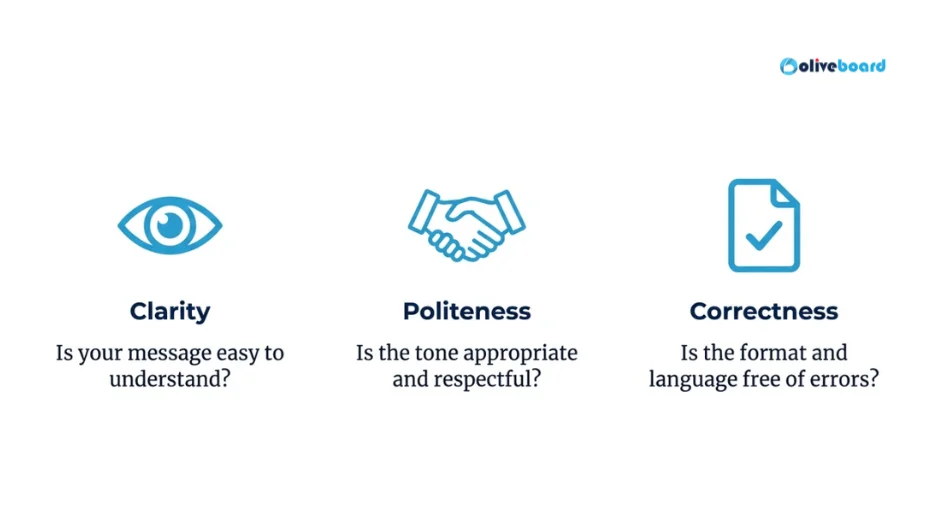 oliveboard

Clarity

Is your message easy to understand?

Politeness

Is the tone appropriate and respectful?

Correctness

Is the format and language free of errors?